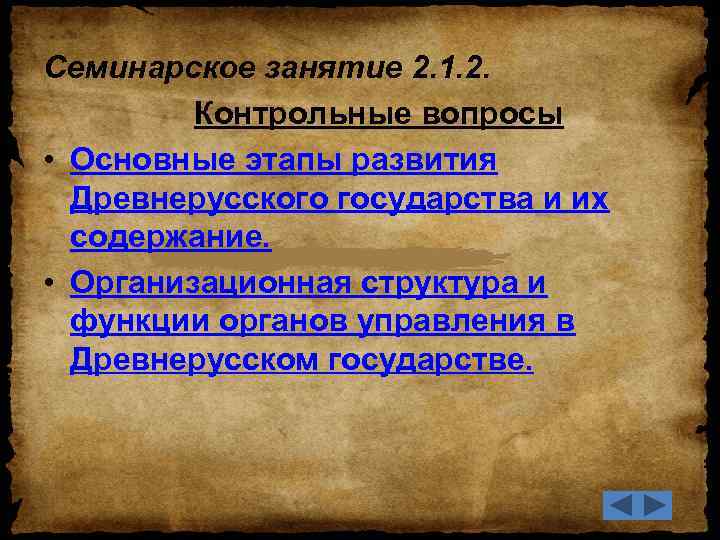 Семинарское занятие 2.1.2.

Контрольные вопросы

• Основные этапы развития Древнерусского государства и их содержание.

• Организационная структура и функции органов управления в Древнерусском государстве.